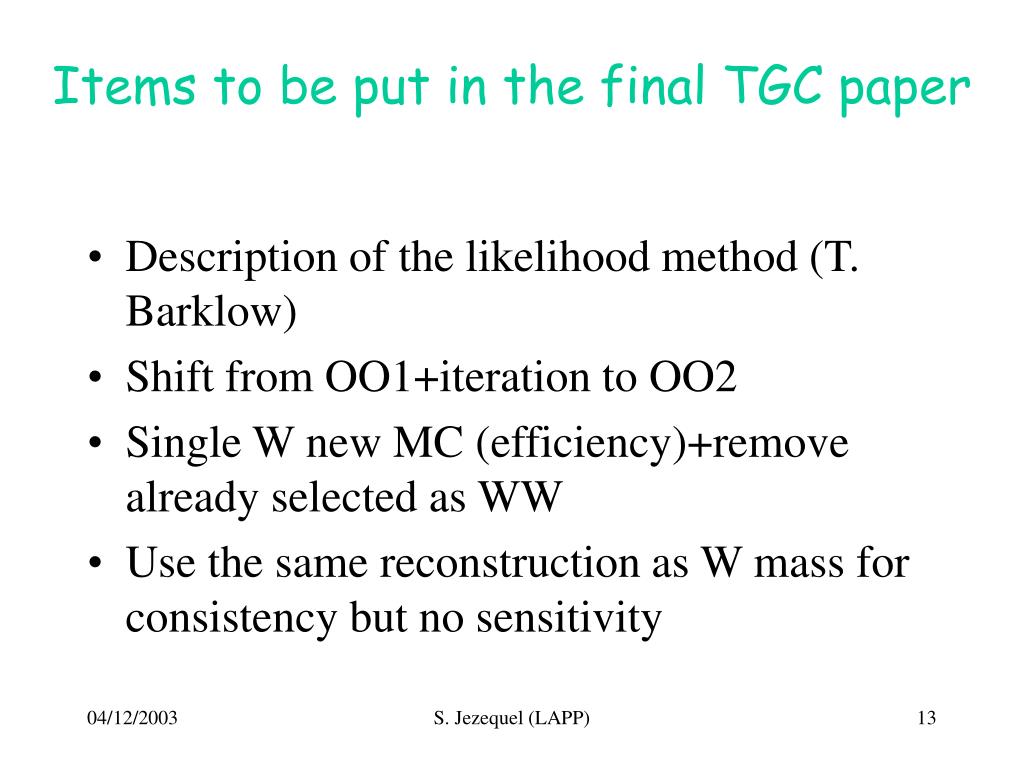 Items to be put in the final TGC paper

• Description of the likelihood method (T. Barklow)
• Shift from OO1+iteration to OO2
• Single W new MC (efficiency)+remove already selected as WW
• Use the same reconstruction as W mass for consistency but no sensitivity

04/12/2003
S. Jezequel (LAPP)
13